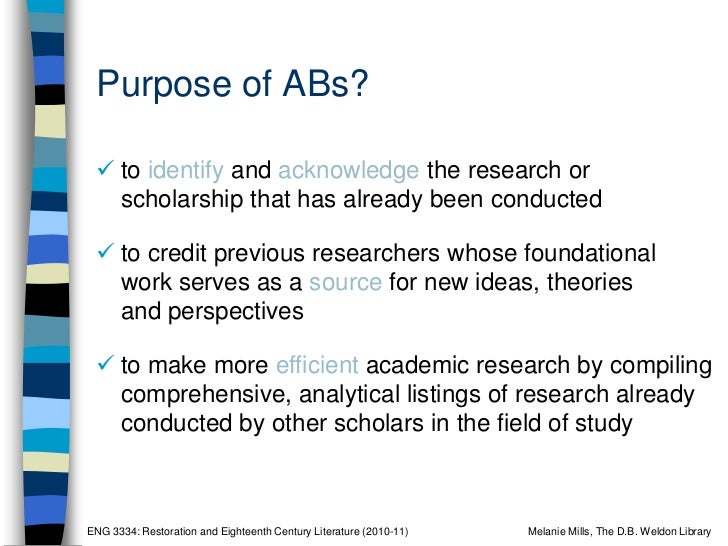 Purpose of ABs?

✓ to identify and acknowledge the research or scholarship that has already been conducted

✓ to credit previous researchers whose foundational work serves as a source for new ideas, theories and perspectives

✓ to make more efficient academic research by compiling comprehensive, analytical listings of research already conducted by other scholars in the field of study

ENG 3334: Restoration and Eighteenth Century Literature (2010-11)

Melanie Mills, The D.B. Weldon Library